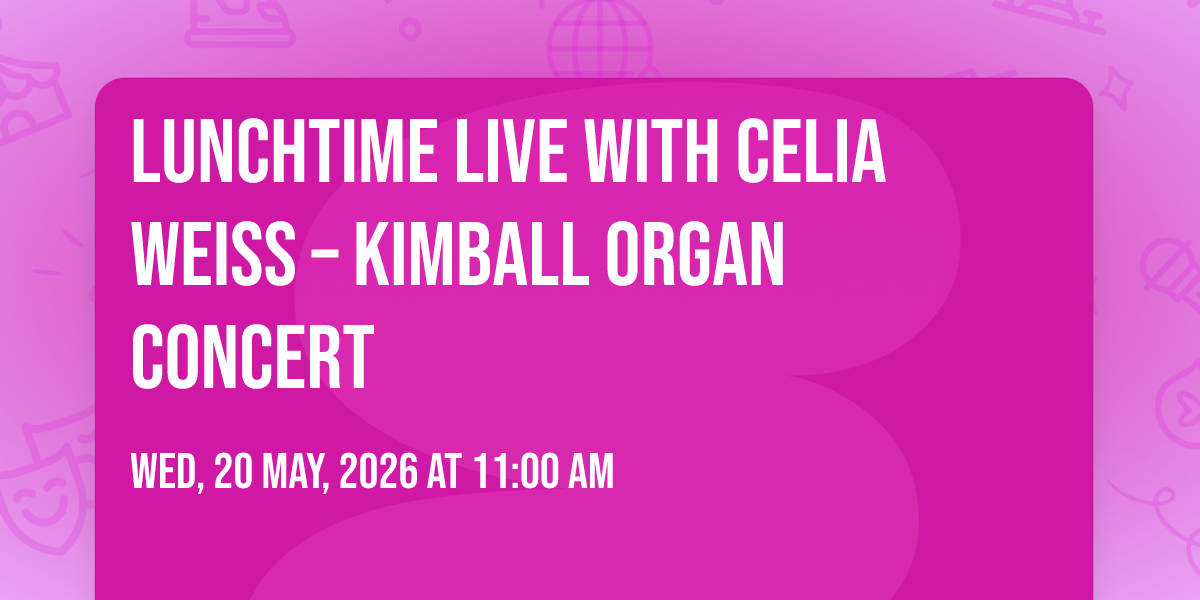 LUNCHTIME LIVE WITH CELIA WEISS – KIMBALL ORGAN CONCERT

WED, 20 MAY, 2026 AT 11:00 AM